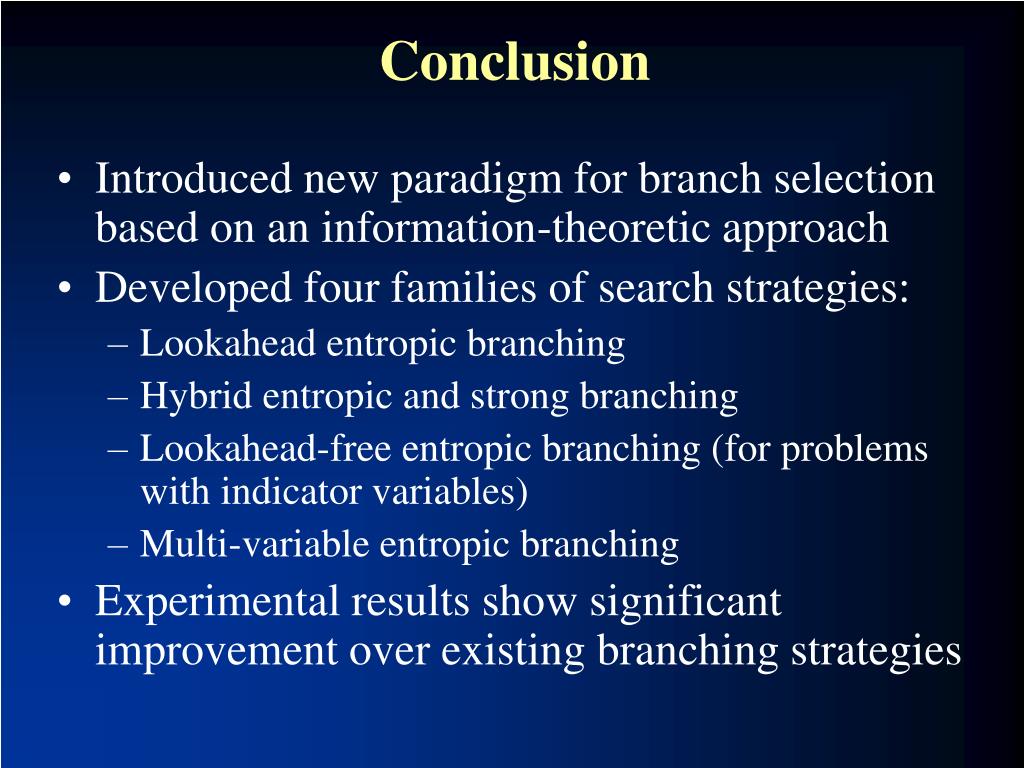 Conclusion

• Introduced new paradigm for branch selection based on an information-theoretic approach
• Developed four families of search strategies:
– Lookahead entropic branching
– Hybrid entropic and strong branching
– Lookahead-free entropic branching (for problems with indicator variables)
– Multi-variable entropic branching
• Experimental results show significant improvement over existing branching strategies